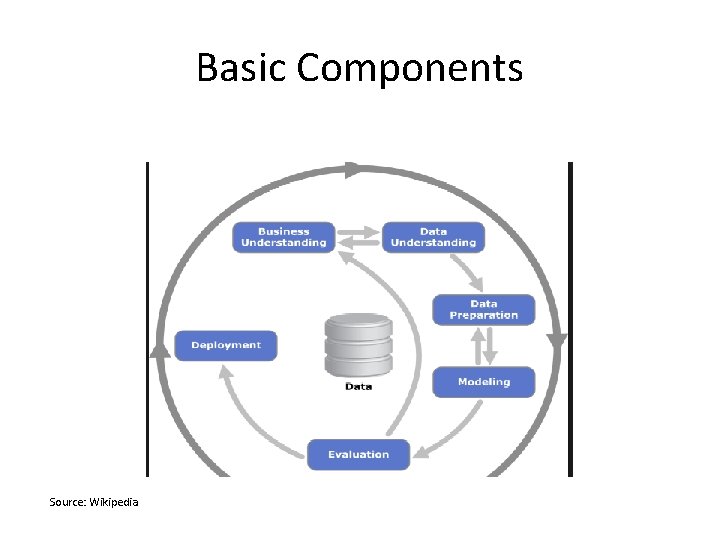 Basic Components

Business Understanding

Data Understanding

Data Preparation

Modeling

Evaluation

Deployment

Data

Source: Wikipedia